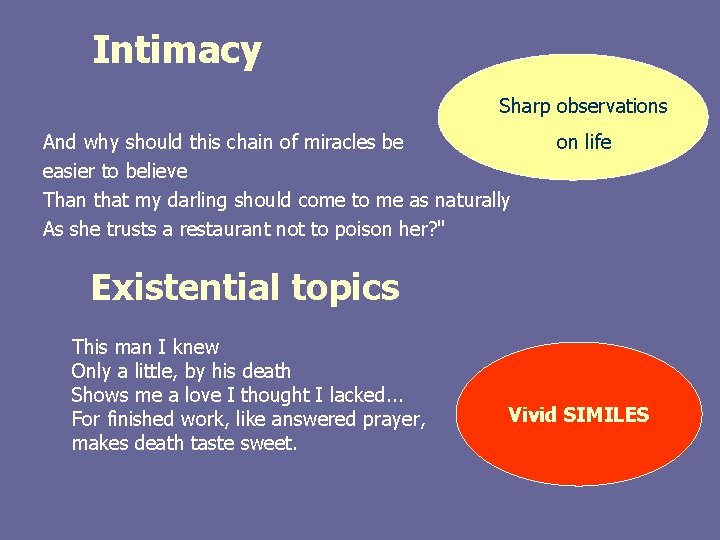 Intimacy

Sharp observations on life

And why should this chain of miracles be
easier to believe
Than that my darling should come to me as naturally
As she trusts a restaurant not to poison her?"

Existential topics

This man I knew
Only a little, by his death
Shows me a love I thought I lacked...
For finished work, like answered prayer,
makes death taste sweet.

Vivid SIMILES